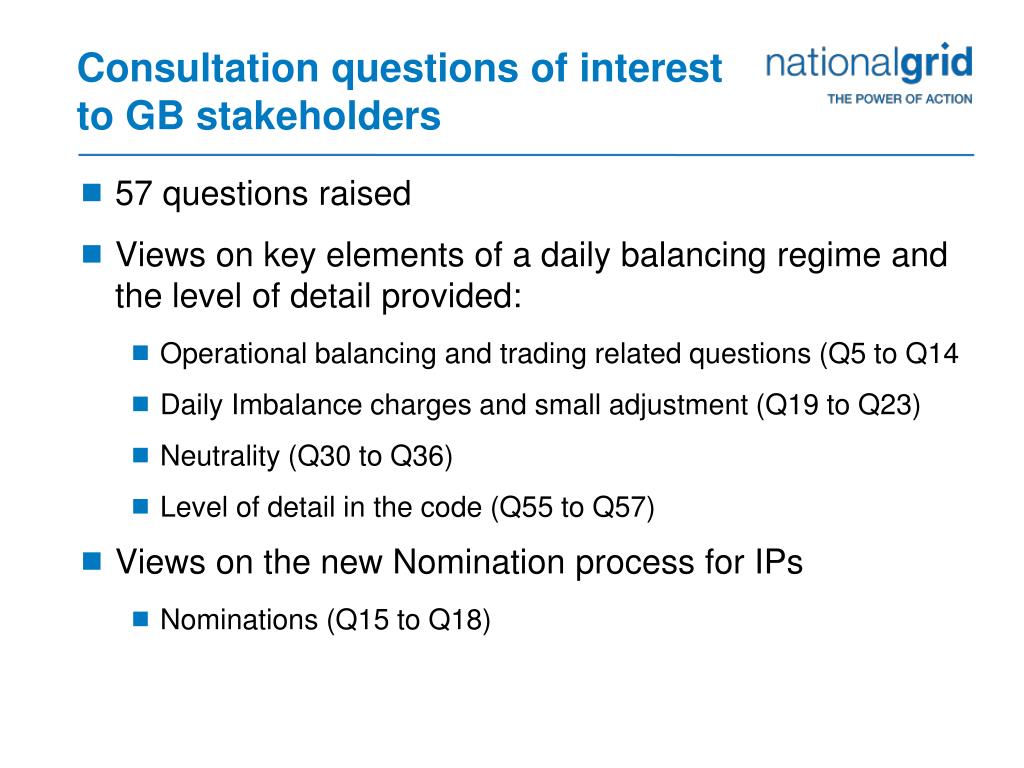 Consultation questions of interest to GB stakeholders

nationalgrid
THE POWER OF ACTION

57 questions raised

Views on key elements of a daily balancing regime and the level of detail provided:

Operational balancing and trading related questions (Q5 to Q14

Daily Imbalance charges and small adjustment (Q19 to Q23)

Neutrality (Q30 to Q36)

Level of detail in the code (Q55 to Q57)

Views on the new Nomination process for IPs

Nominations (Q15 to Q18)